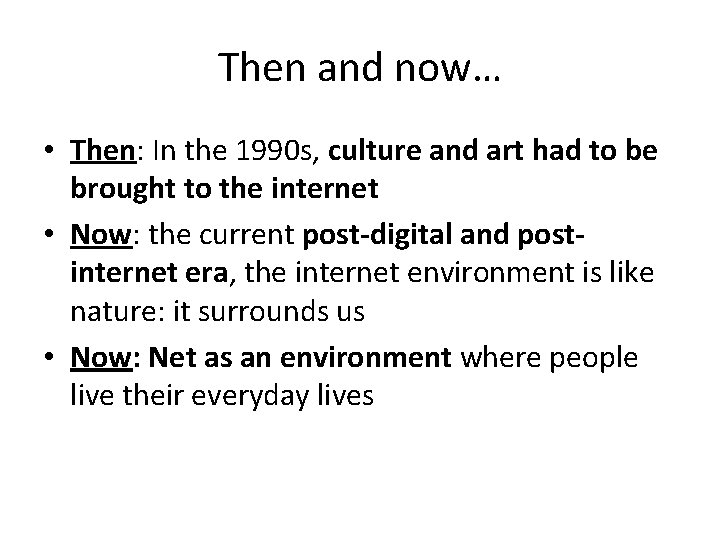 Then and now…

• Then: In the 1990s, culture and art had to be brought to the internet

• Now: the current post-digital and post-internet era, the internet environment is like nature: it surrounds us

• Now: Net as an environment where people live their everyday lives